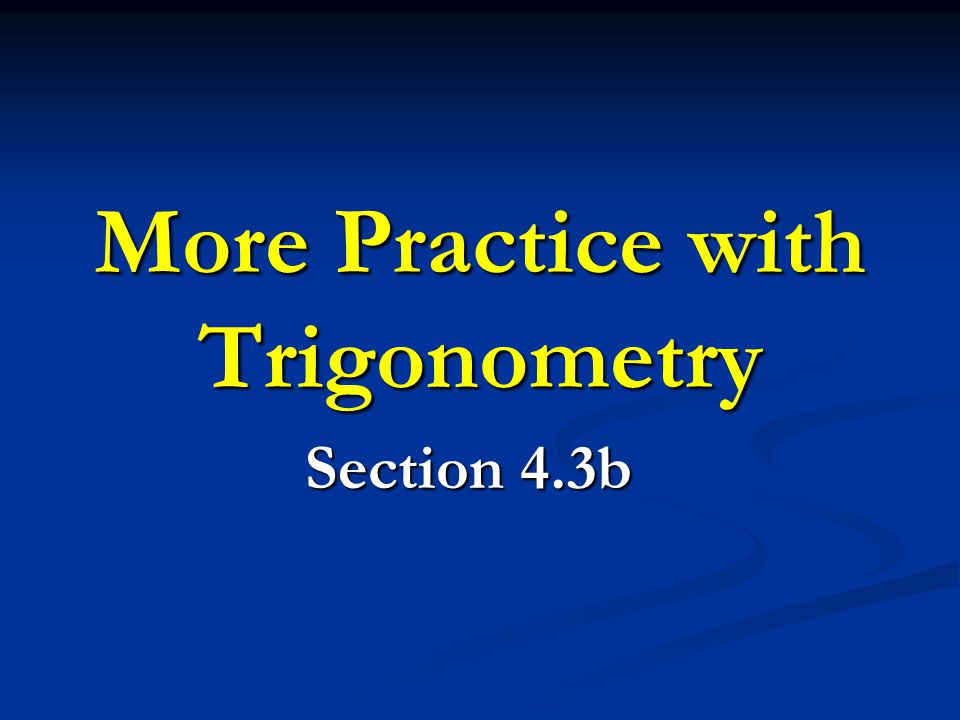 More Practice with Trigonometry

Section 4.3b